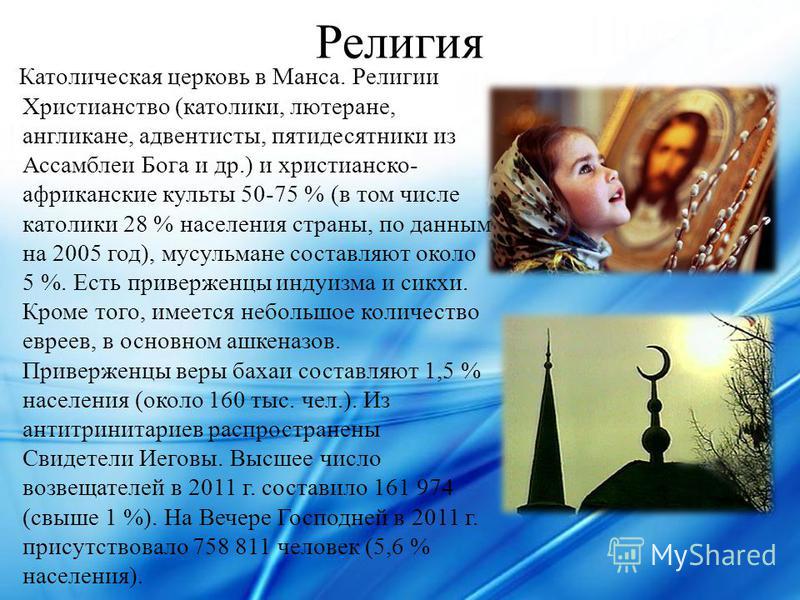 Религия

Католическая церковь в Манса. Религии Христианство (католики, лютеране, англикане, адвентисты, пятидесятники из Ассамблеи Бога и др.) и христианско-африканские культы 50-75 % (в том числе католики 28 % населения страны, по данным на 2005 год), мусульмане составляют около 5 %. Есть приверженцы индуизма и сикхи. Кроме того, имеется небольшое количество евреев, в основном ашкеназов. Приверженцы веры бахаи составляют 1,5 % населения (около 160 тыс. чел.). Из антитринитариев распространены Свидетели Иеговы. Высшее число возвещателей в 2011 г. составило 161 974 (свыше 1 %). На Вечере Господней в 2011 г. присутствовало 758 811 человек (5,6 % населения).

MyShared